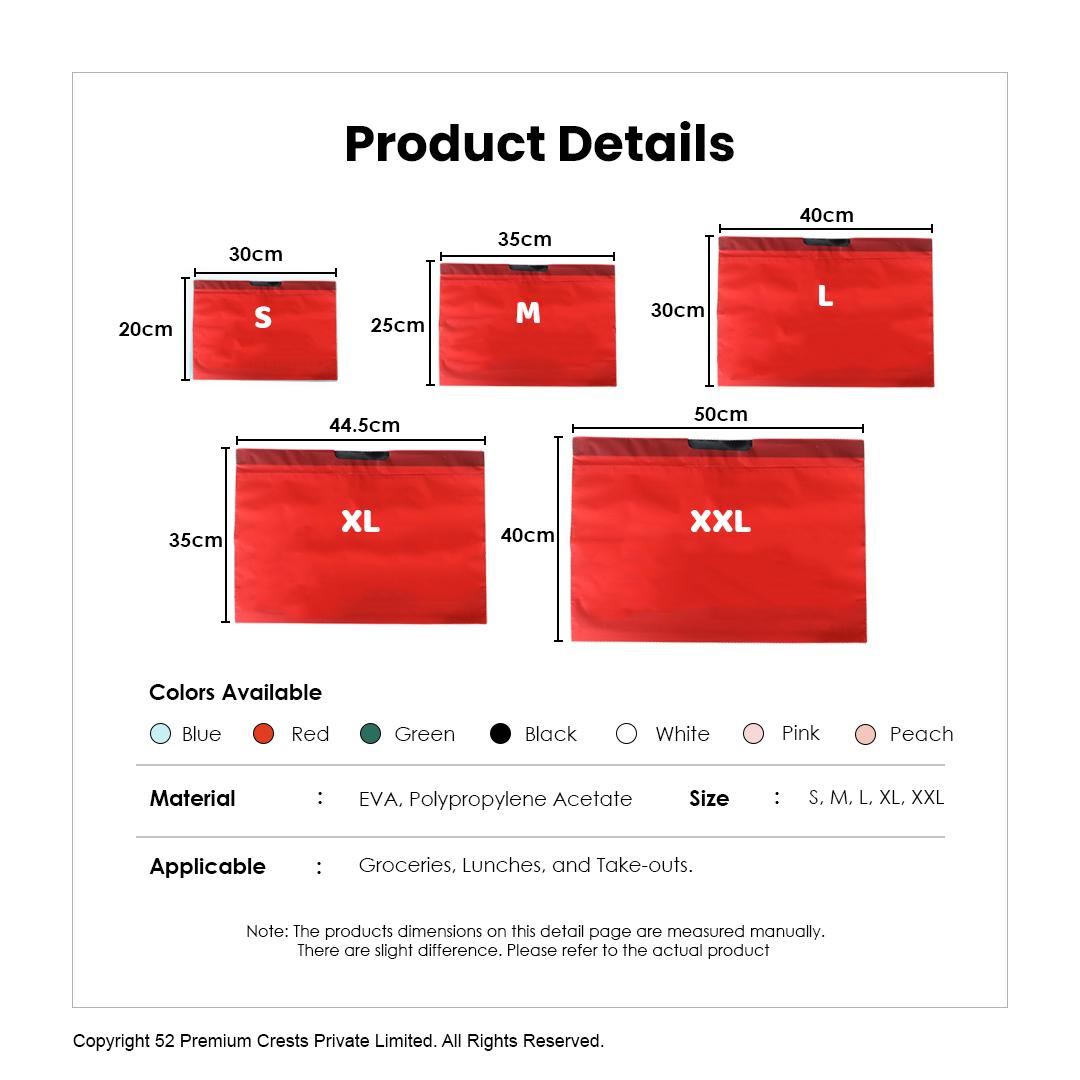 Product Details

30cm
20cm
S

35cm
25cm
M

40cm
30cm
L

44.5cm
35cm
XL

50cm
40cm
XXL

Colors Available

Blue Red Green Black White Pink Peach

Material : EVA, Polypropylene Acetate Size : S, M, L, XL, XXL

Applicable : Groceries, Lunches, and Take-outs.

Note: The products dimensions on this detail page are measured manually. There are slight difference. Please refer to the actual product

Copyright 52 Premium Crests Private Limited. All Rights Reserved.